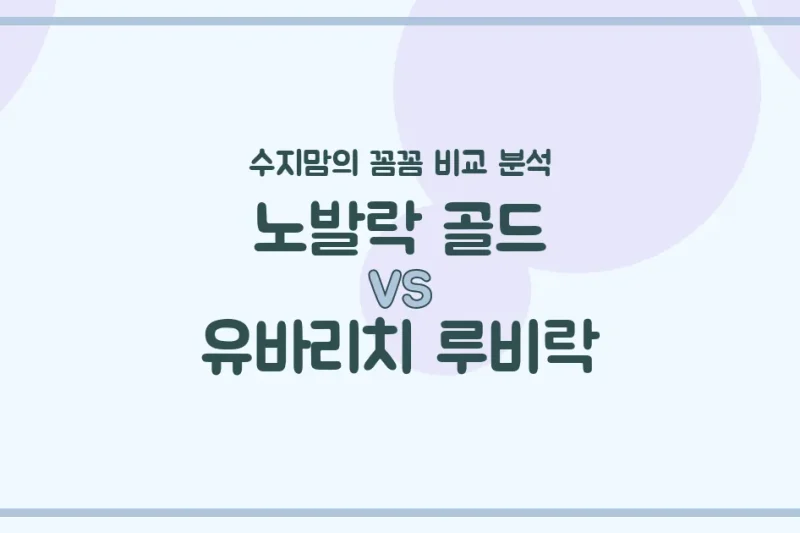 수지맘의 꼼꼼 비교 분석

노발락 골드

VS

유바리치 루비락